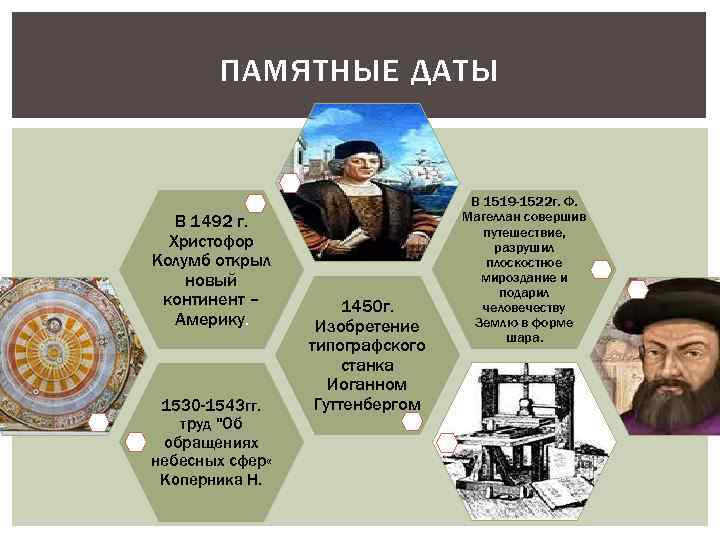 ПАМЯТНЫЕ ДАТЫ

В 1492 г. Христофор Колумб открыл новый континент – Америку.

В 1519-1522г. Ф. Магеллан совершив путешествие, разрушил плоскостное мироздание и подарил человечеству Землю в форме шара.

1450г. Изобретение типографского станка Иоганном Гуттенбергом

1530-1543гг. труд "Об обращениях небесных сфер« Коперника Н.